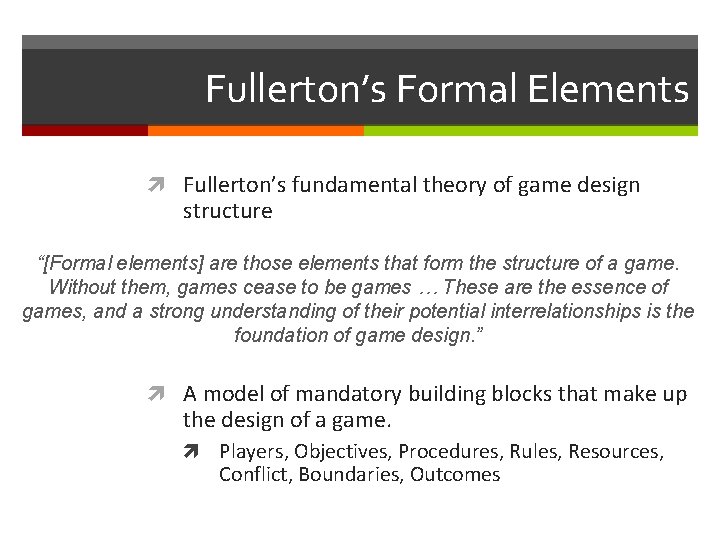 Fullerton's Formal Elements

Fullerton's fundamental theory of game design structure

"[Formal elements] are those elements that form the structure of a game. Without them, games cease to be games … These are the essence of games, and a strong understanding of their potential interrelationships is the foundation of game design."

A model of mandatory building blocks that make up the design of a game.

Players, Objectives, Procedures, Rules, Resources, Conflict, Boundaries, Outcomes